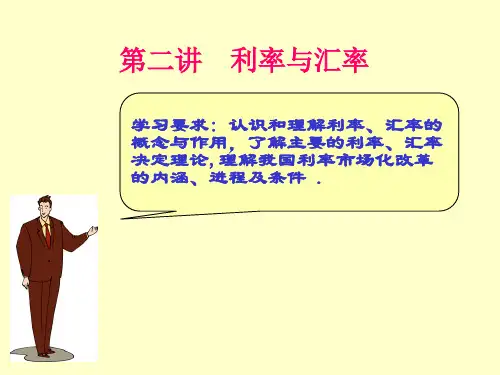 第二讲　利率与汇率

学习要求：认识和理解利率、汇率的概念与作用，了解主要的利率、汇率决定理论，理解我国利率市场化改革的内涵、进程及条件 .